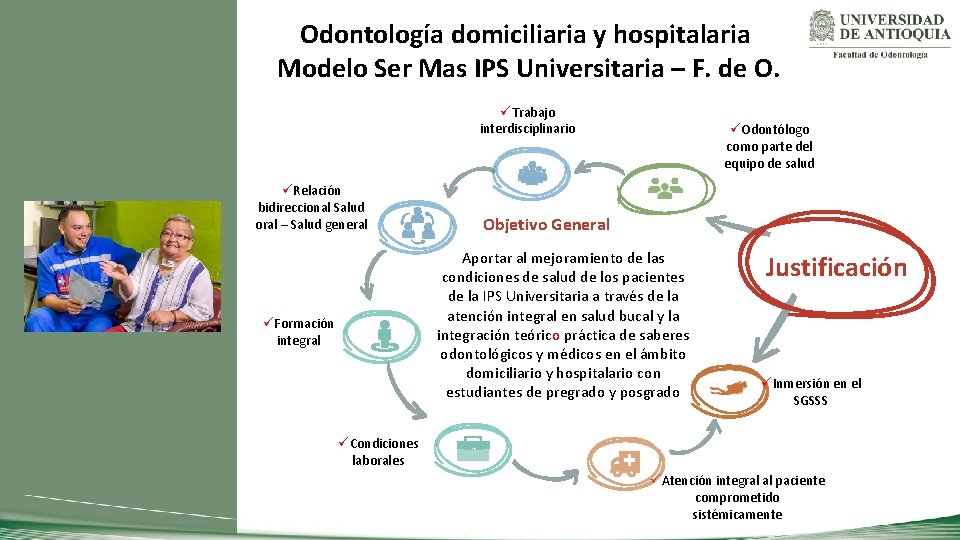 Odontología domiciliaria y hospitalaria
Modelo Ser Mas IPS Universitaria – F. de O.

UNIVERSIDAD DE ANTIOQUIA
Facultad de Odontología

✓Trabajo interdisciplinario

✓Odontólogo como parte del equipo de salud

✓Relación bidireccional Salud oral – Salud general

Objetivo General

Aportar al mejoramiento de las condiciones de salud de los pacientes de la IPS Universitaria a través de la atención integral en salud bucal y la integración teórico práctica de saberes odontológicos y médicos en el ámbito domiciliario y hospitalario con estudiantes de pregrado y posgrado

Justificación

✓Formación integral

✓Inmersión en el SGSSS

✓Condiciones laborales

✓Atención integral al paciente comprometido sistémicamente